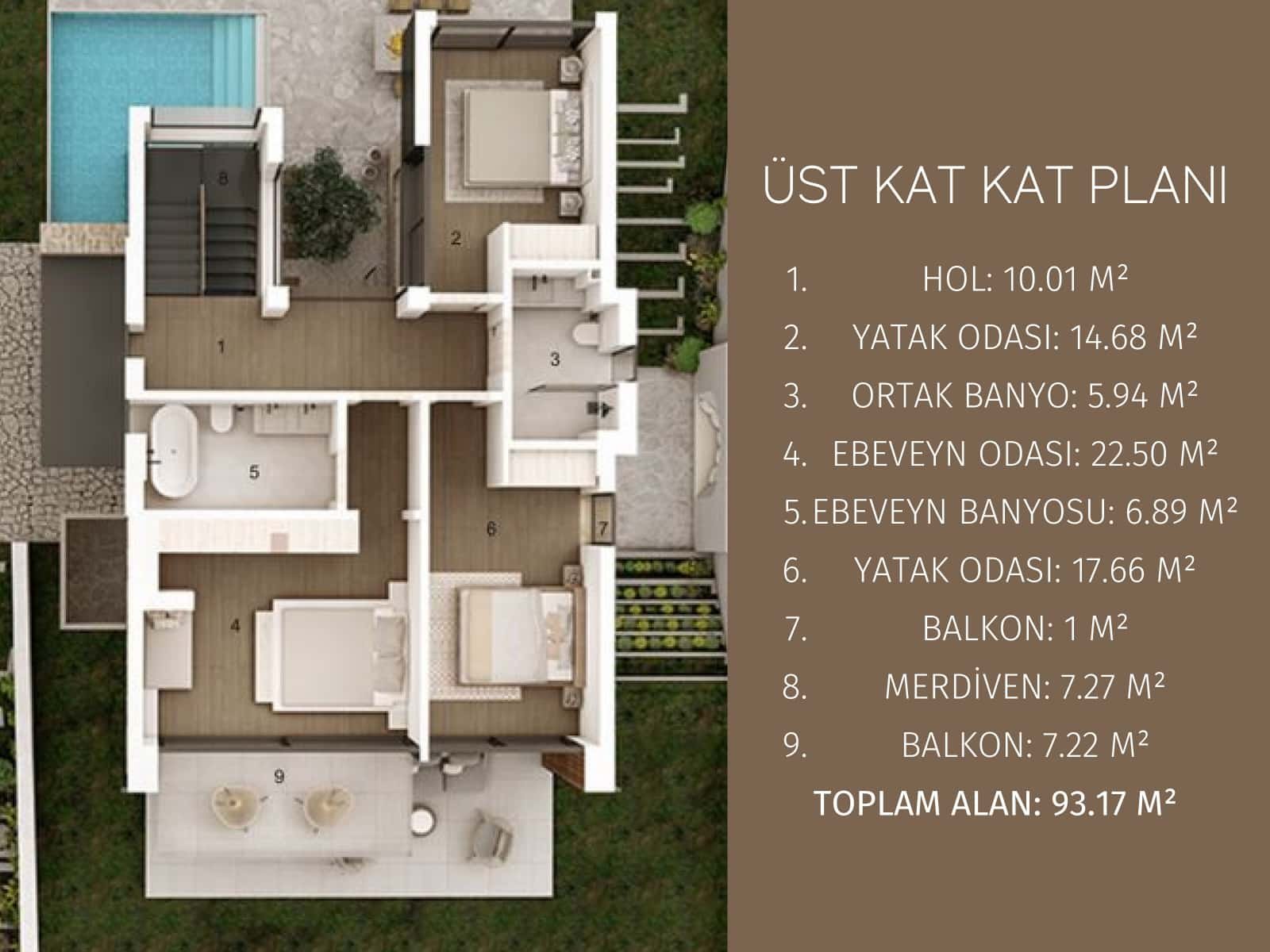 8

2

1

3

5

6

7

4

9

ÜST KAT KAT PLANI

1. HOL: 10.01 M²
2. YATAK ODASI: 14.68 M²
3. ORTAK BANYO: 5.94 M²
4. EBEVEYN ODASI: 22.50 M²
5. EBEVEYN BANYOSU: 6.89 M²
6. YATAK ODASI: 17.66 M²
7. BALKON: 1 M²
8. MERDİVEN: 7.27 M²
9. BALKON: 7.22 M²

TOPLAM ALAN: 93.17 M²